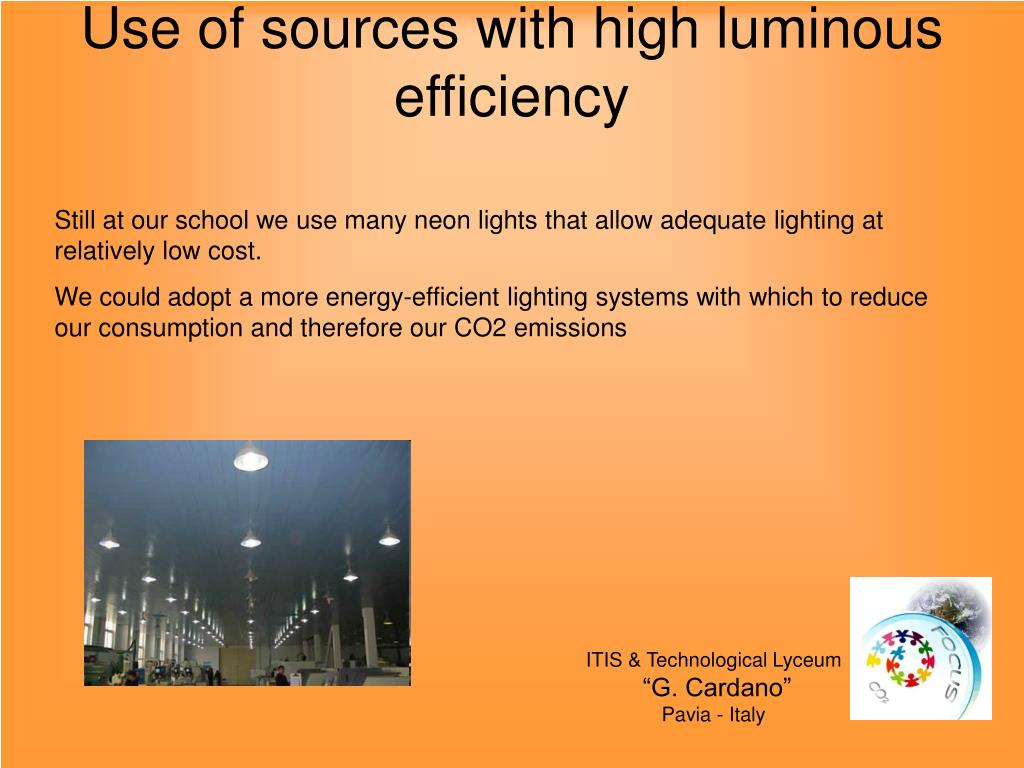 Use of sources with high luminous efficiency

Still at our school we use many neon lights that allow adequate lighting at relatively low cost.

We could adopt a more energy-efficient lighting systems with which to reduce our consumption and therefore our CO2 emissions

ITIS & Technological Lyceum
“G. Cardano”
Pavia - Italy

FOCUS
$CO_2$